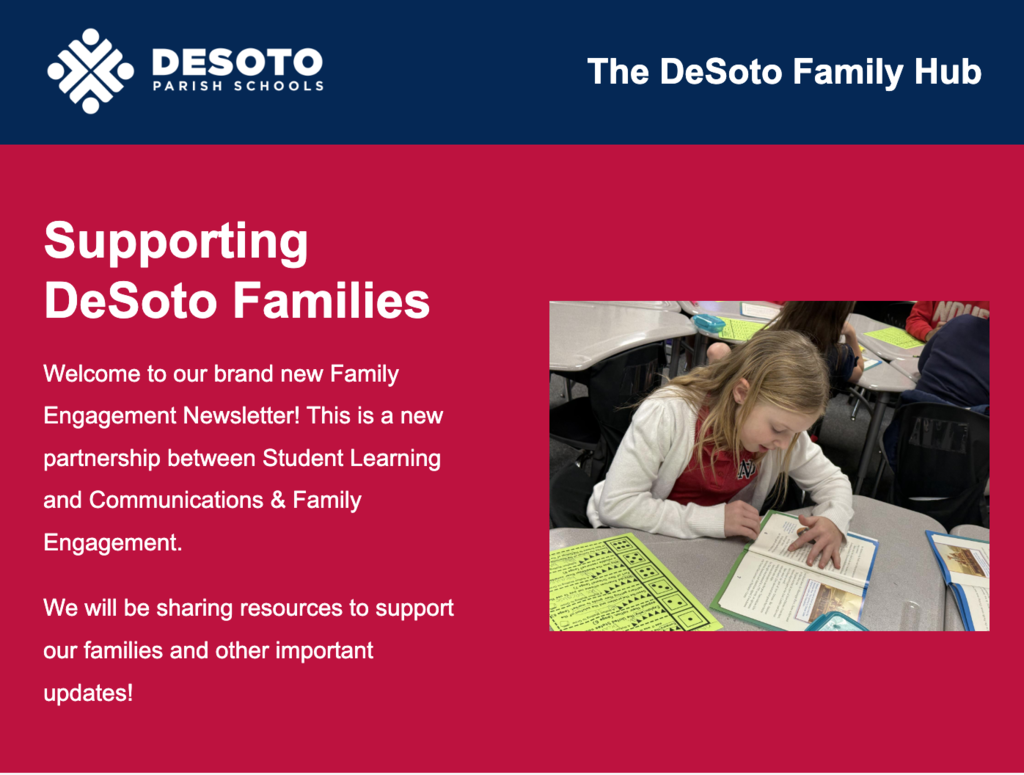 DESOTO
PARISH SCHOOLS

The DeSoto Family Hub

Supporting DeSoto Families

Welcome to our brand new Family Engagement Newsletter! This is a new partnership between Student Learning and Communications & Family Engagement.

We will be sharing resources to support our families and other important updates!